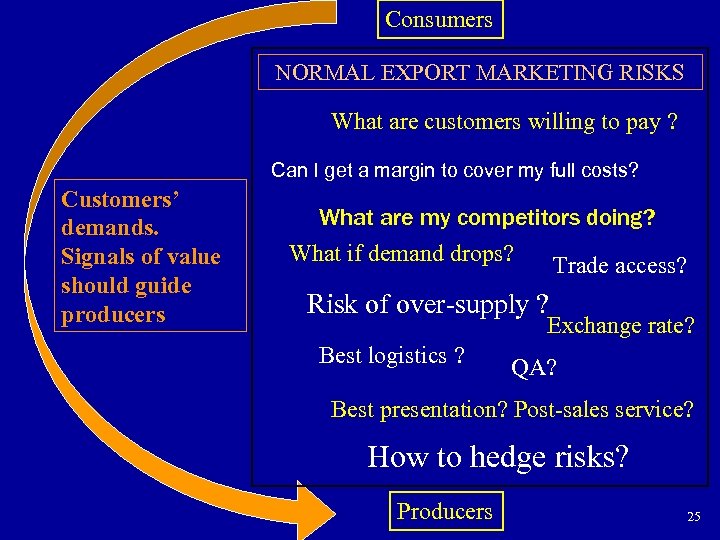 Consumers

NORMAL EXPORT MARKETING RISKS

What are customers willing to pay ?

Can I get a margin to cover my full costs?

Customers' demands. Signals of value should guide producers

What are my competitors doing?

What if demand drops?

Trade access?

Risk of over-supply ?

Exchange rate?

Best logistics ?

QA?

Best presentation? Post-sales service?

How to hedge risks?

Producers

25